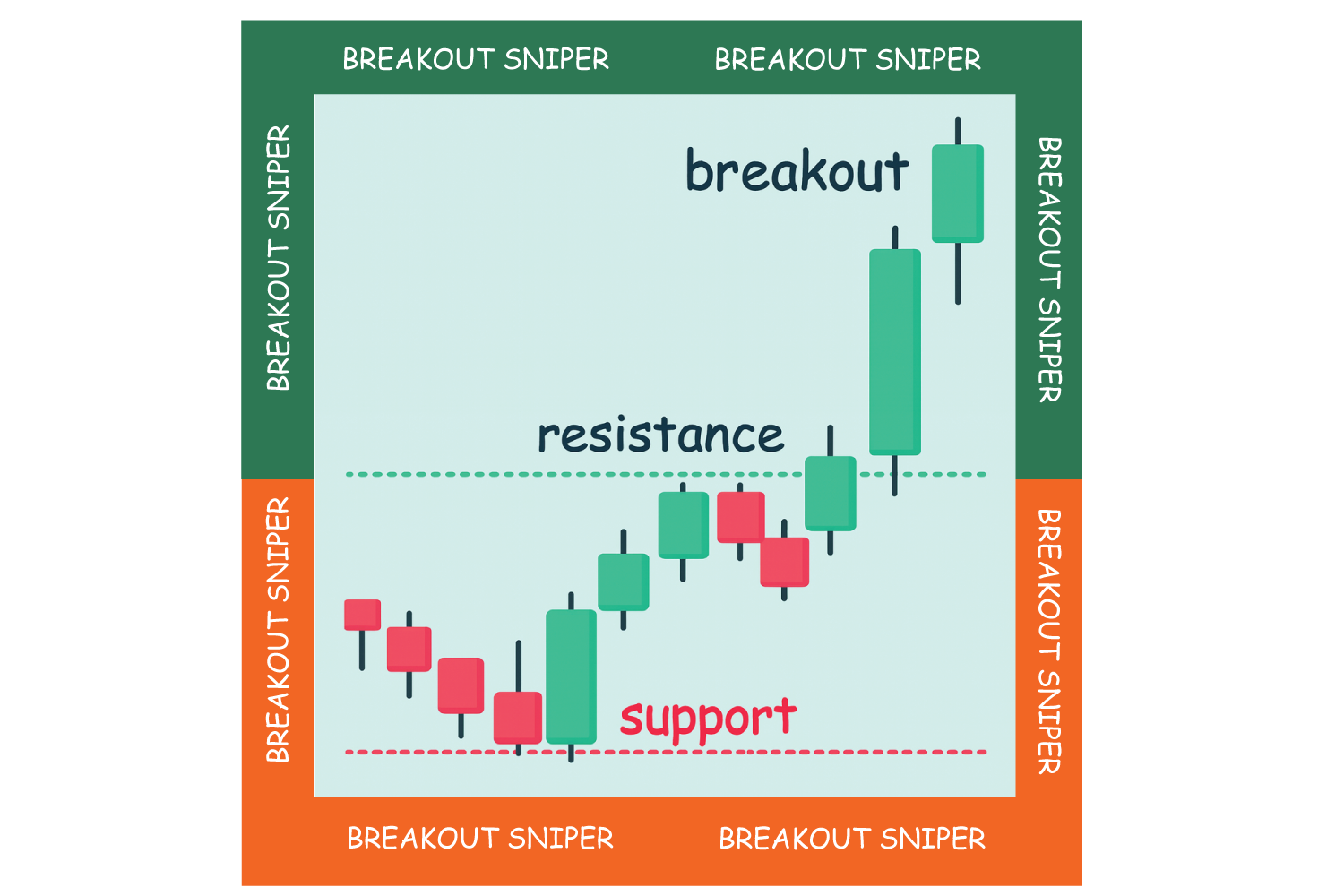 BREAKOUT SNIPER BREAKOUT SNIPER

BREAKOUT SNIPER

BREAKOUT SNIPER

breakout

resistance

support

BREAKOUT SNIPER

BREAKOUT SNIPER

BREAKOUT SNIPER BREAKOUT SNIPER